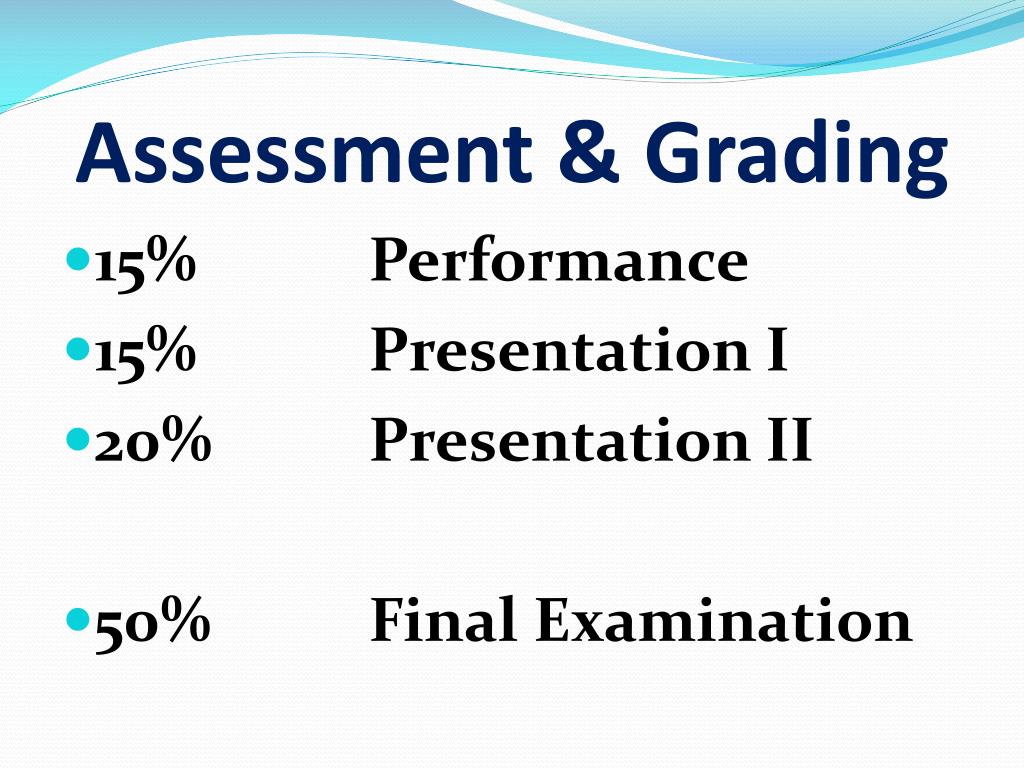 Assessment & Grading

- 15% Performance
- 15% Presentation I
- 20% Presentation II

- 50% Final Examination